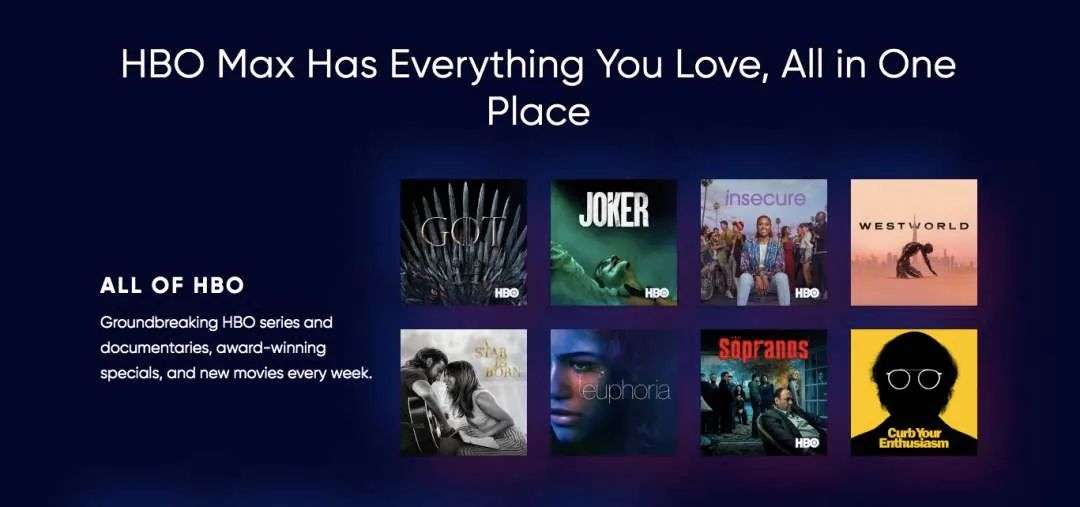 HBO Max Has Everything You Love, All in One Place

ALL OF HBO

Groundbreaking HBO series and documentaries, award-winning specials, and new movies every week.

GOT
HBO

JOKER
HBO

insecure
HBO

WESTWORLD

A STAR IS BORN

euphoria

The Sopranos
HBO

Curb Your Enthusiasm